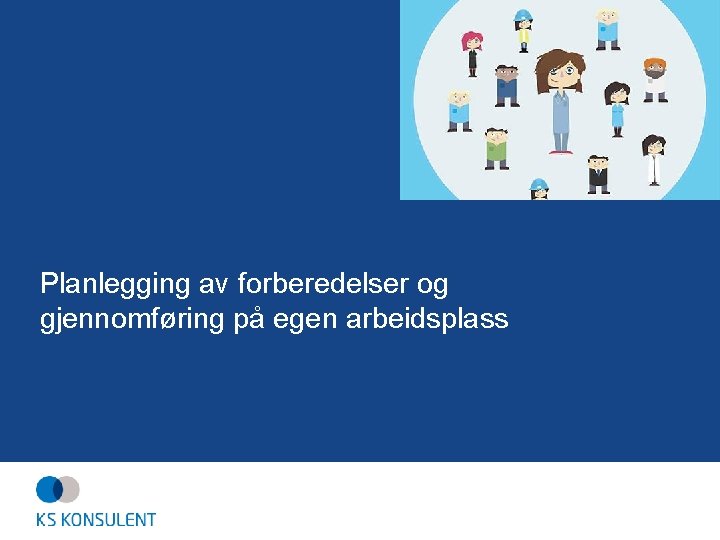 Planlegging av forberedelser og gjennomføring på egen arbeidsplass

KS KONSULENT